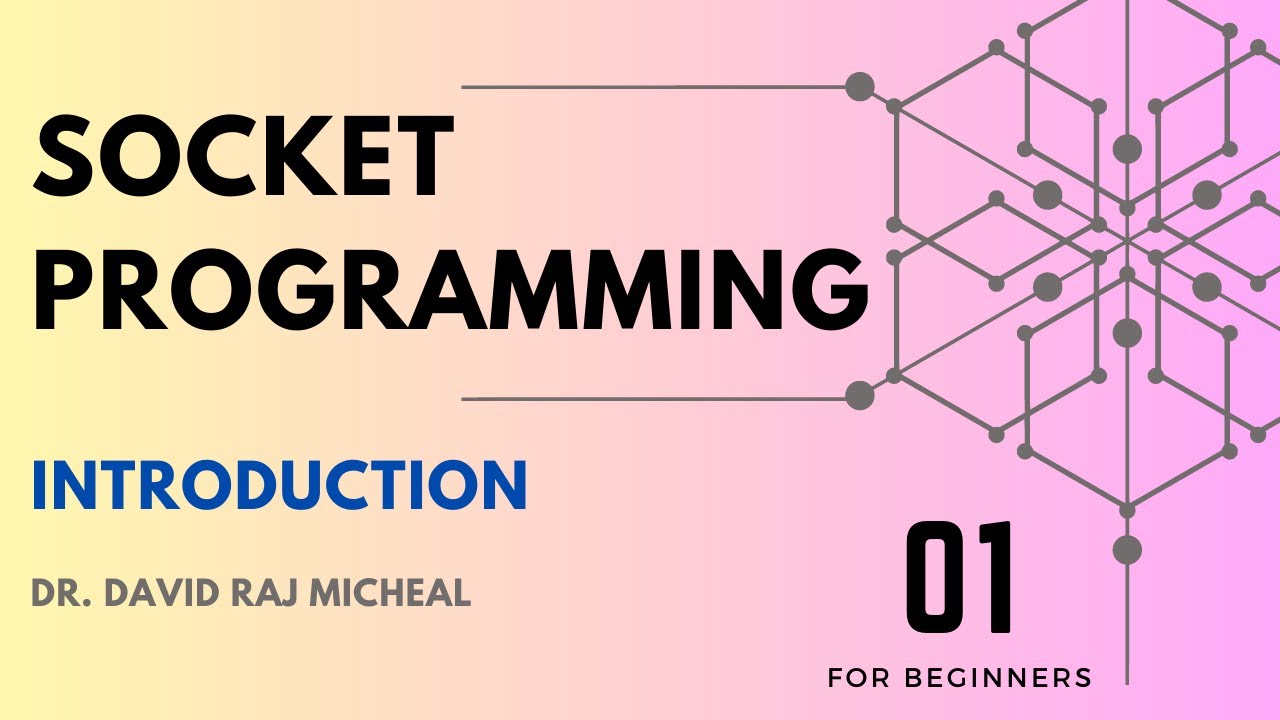 SOCKET PROGRAMMING

INTRODUCTION

DR. DAVID RAJ MICHEAL

01

FOR BEGINNERS